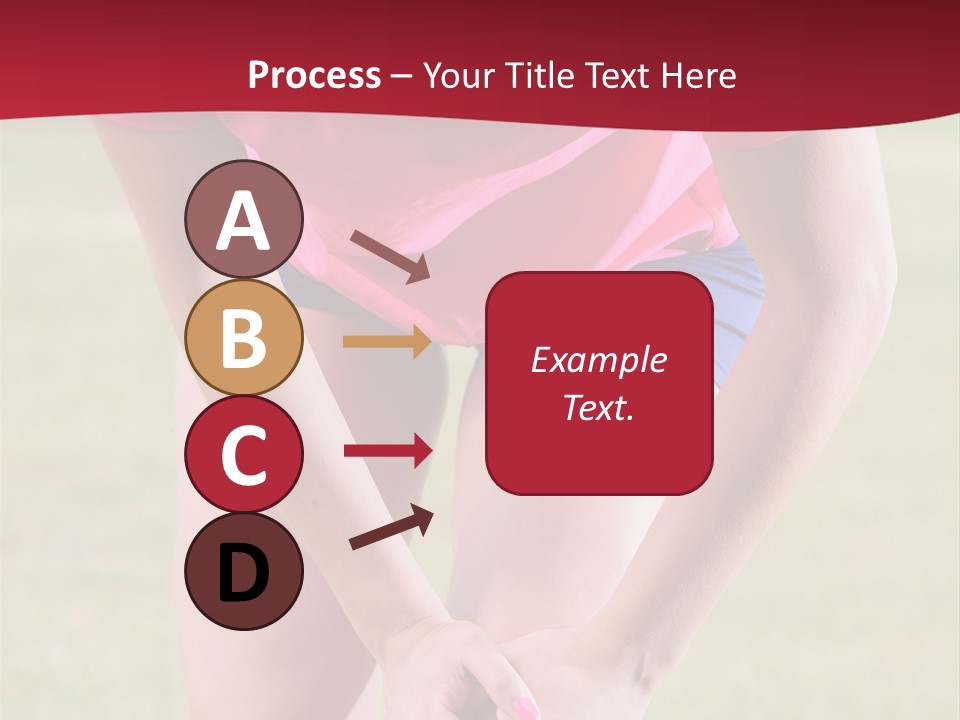 Process – Your Title Text Here

A

B

C

D

Example Text.